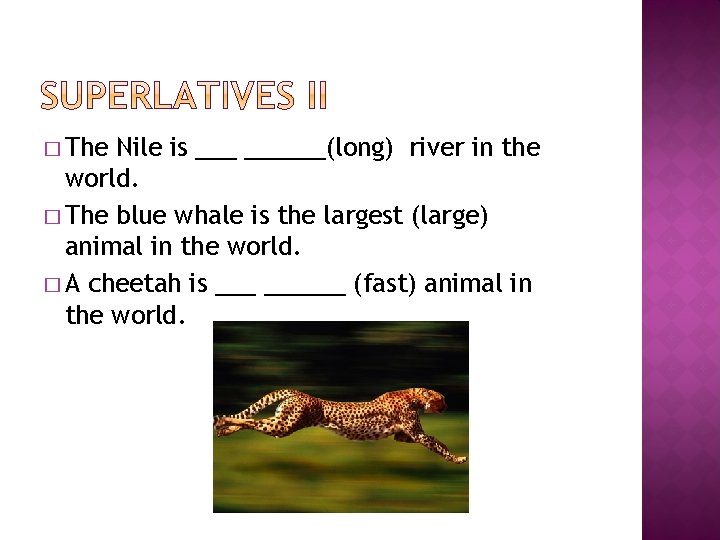 SUPERLATIVES II

□ The Nile is ___ ______(long) river in the world.

□ The blue whale is the largest (large) animal in the world.

□ A cheetah is ___ ______ (fast) animal in the world.